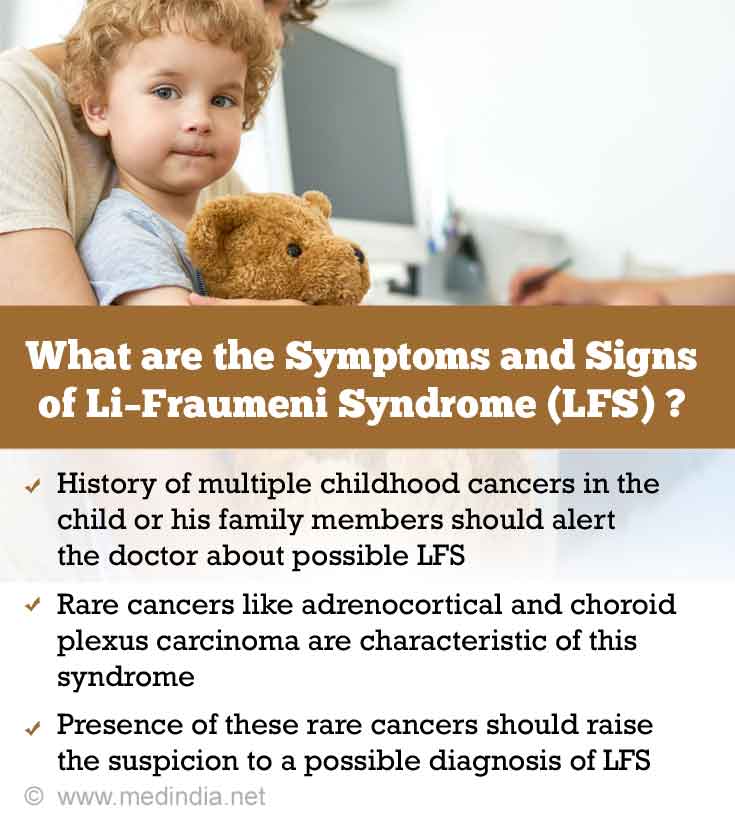 What are the Symptoms and Signs of Li-Fraumeni Syndrome (LFS) ?

✓ History of multiple childhood cancers in the child or his family members should alert the doctor about possible LFS

✓ Rare cancers like adrenocortical and choroid plexus carcinoma are characteristic of this syndrome

✓ Presence of these rare cancers should raise the suspicion to a possible diagnosis of LFS

© www.medindia.net